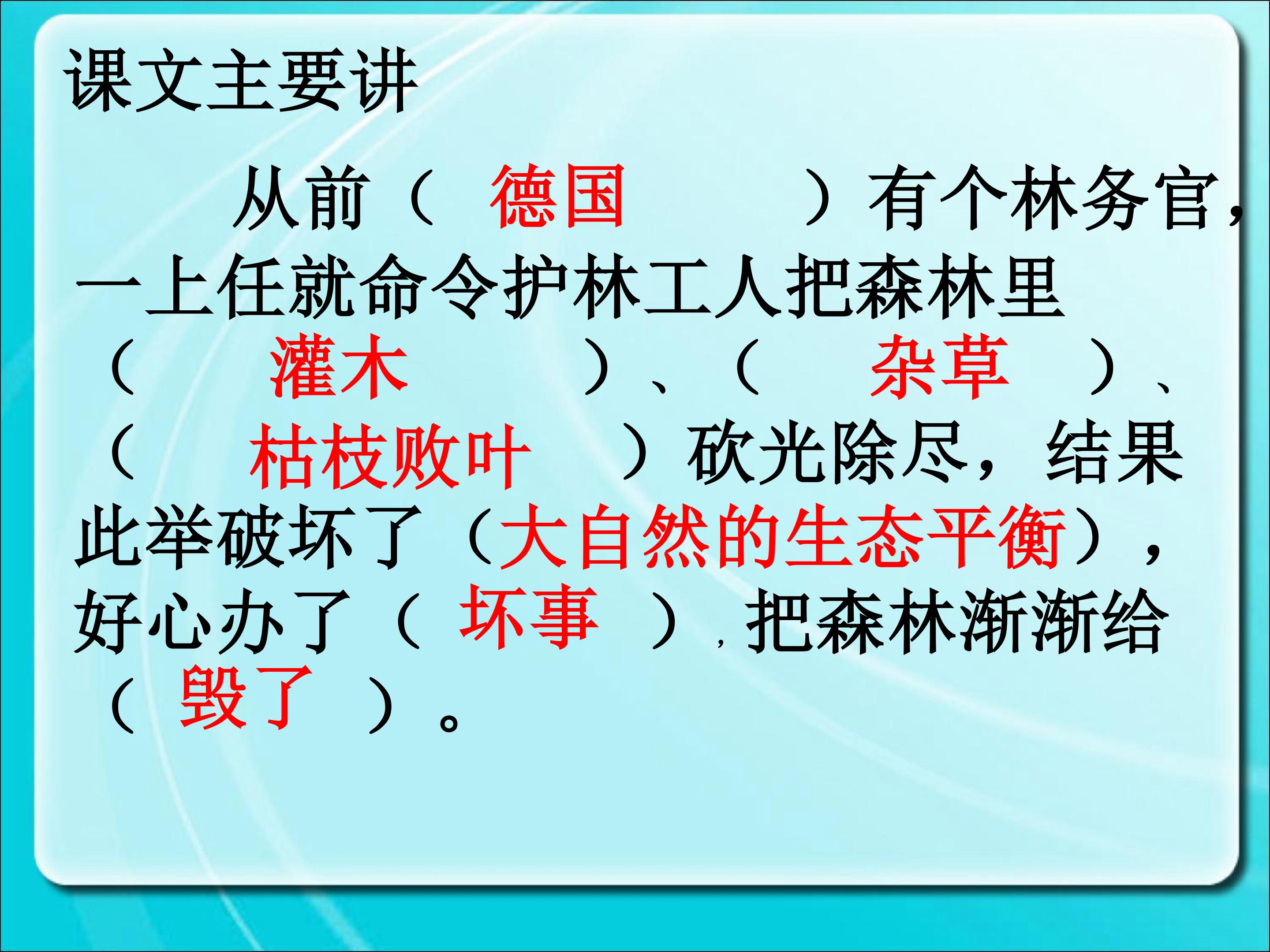 课文主要讲

从前（ 德国 ）有个林务官，一上任就命令护林工人把森林里（ 灌木 ）、（ 杂草 ）、（ 枯枝败叶 ）砍光除尽，结果此举破坏了（大自然的生态平衡），好心办了（ 坏事 ），把森林渐渐给（ 毁了 ）。